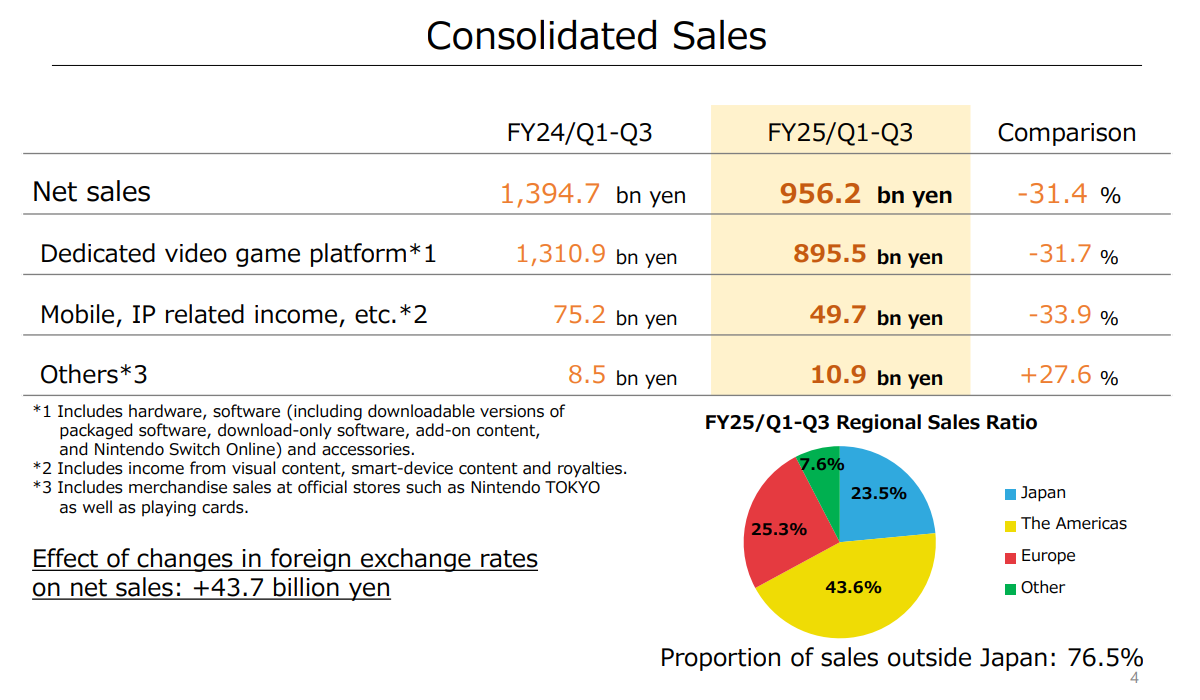 Consolidated Sales

| | FY24/Q1-Q3 | FY25/Q1-Q3 | Comparison |
|---|---|---|---|
| Net sales | 1,394.7 bn yen | 956.2 bn yen | -31.4 % |
| Dedicated video game platform*1 | 1,310.9 bn yen | 895.5 bn yen | -31.7 % |
| Mobile, IP related income, etc.*2 | 75.2 bn yen | 49.7 bn yen | -33.9 % |
| Others*3 | 8.5 bn yen | 10.9 bn yen | +27.6 % |

*1 Includes hardware, software (including downloadable versions of packaged software, download-only software, add-on content, and Nintendo Switch Online) and accessories.
*2 Includes income from visual content, smart-device content and royalties.
*3 Includes merchandise sales at official stores such as Nintendo TOKYO as well as playing cards.

Effect of changes in foreign exchange rates on net sales: +43.7 billion yen

FY25/Q1-Q3 Regional Sales Ratio

7.6%
23.5%
25.3%
43.6%

Japan
The Americas
Europe
Other

Proportion of sales outside Japan: 76.5%

4